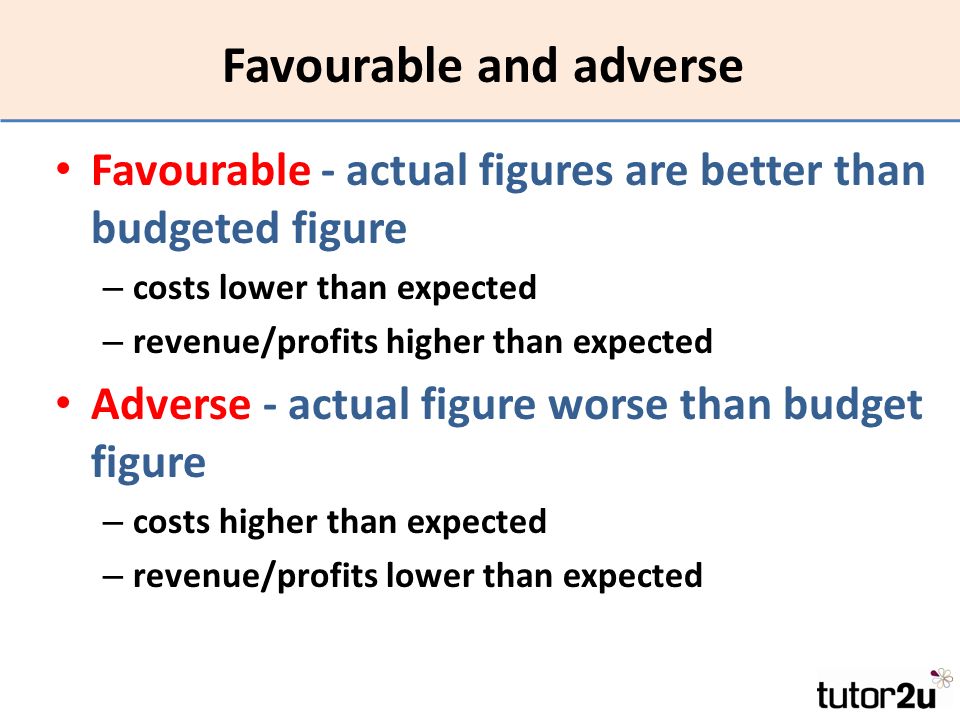 Favourable and adverse

• Favourable - actual figures are better than budgeted figure
– costs lower than expected
– revenue/profits higher than expected

• Adverse - actual figure worse than budget figure
– costs higher than expected
– revenue/profits lower than expected

tutor2u